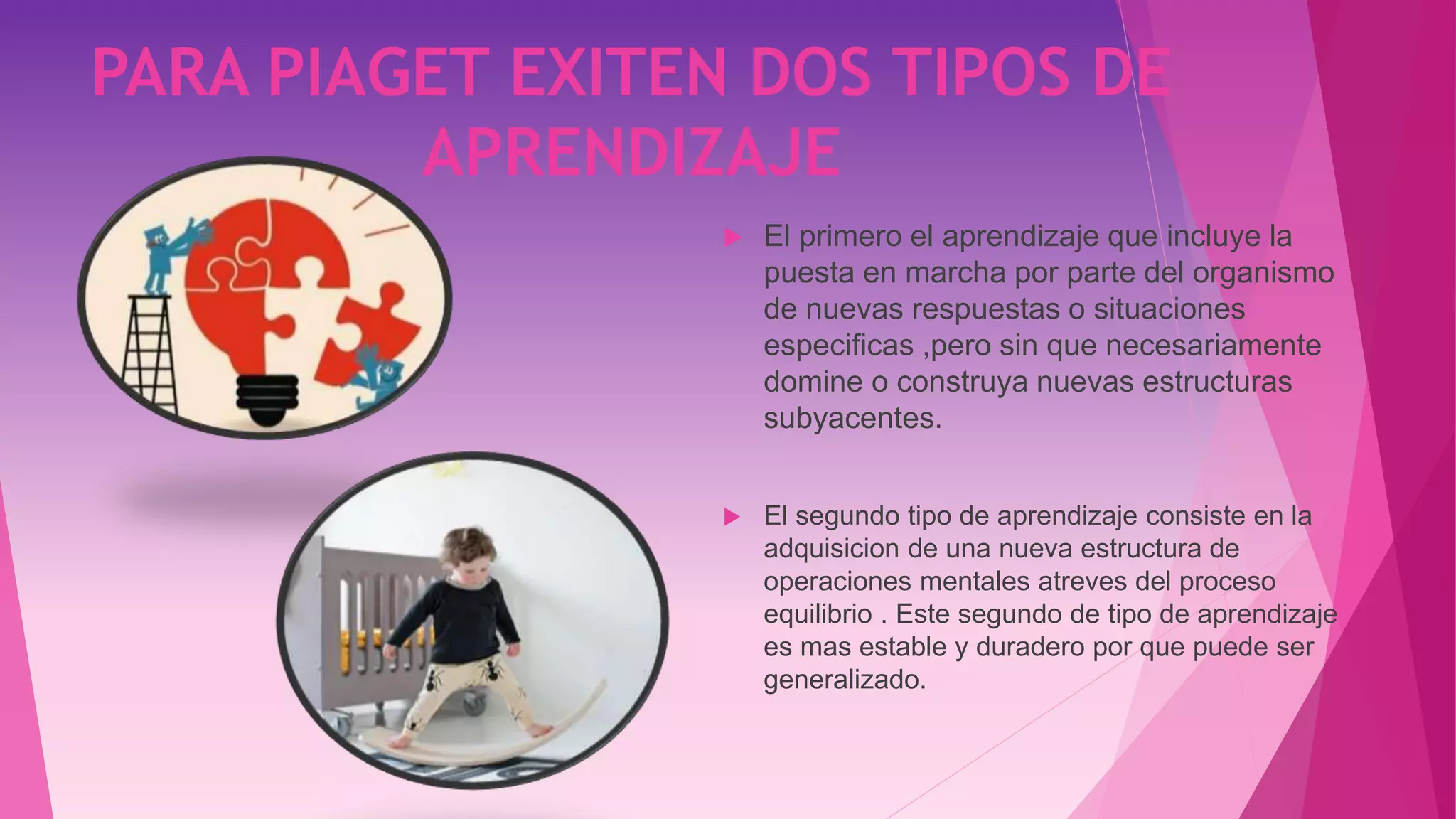 PARA PIAGET EXITEN DOS TIPOS DE APRENDIZAJE

El primero el aprendizaje que incluye la puesta en marcha por parte del organismo de nuevas respuestas o situaciones especificas ,pero sin que necesariamente domine o construya nuevas estructuras subyacentes.

El segundo tipo de aprendizaje consiste en la adquisicion de una nueva estructura de operaciones mentales atreves del proceso equilibrio . Este segundo de tipo de aprendizaje es mas estable y duradero por que puede ser generalizado.